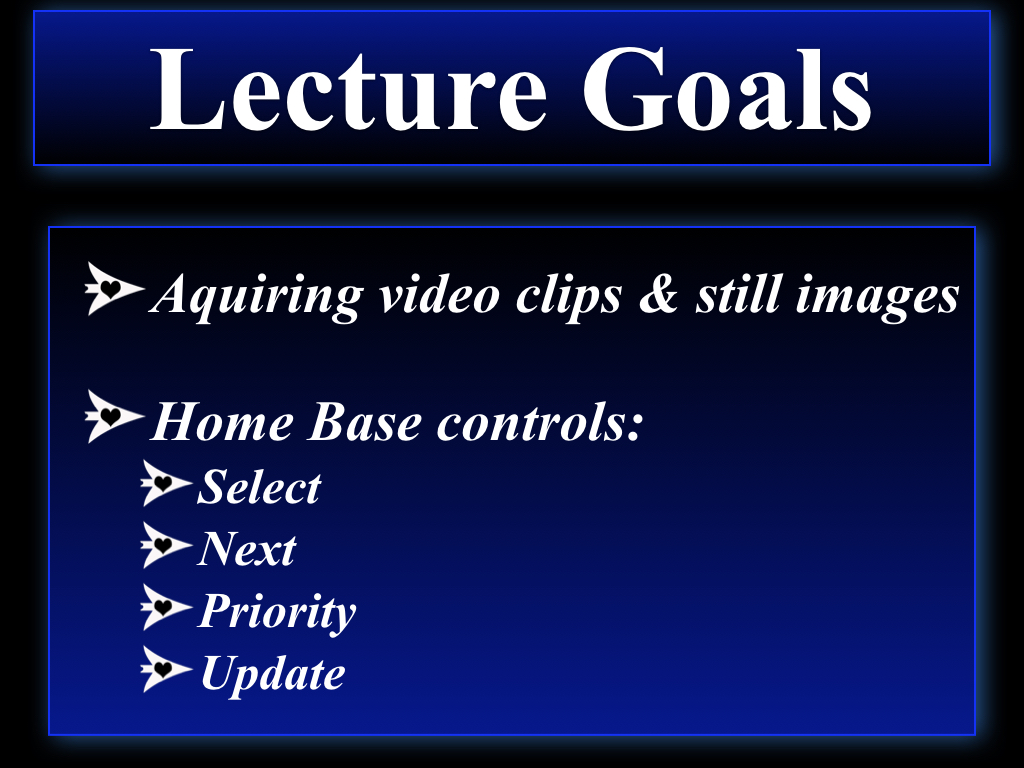 Lecture Goals

Aquiring video clips & still images

Home Base controls:
Select
Next
Priority
Update